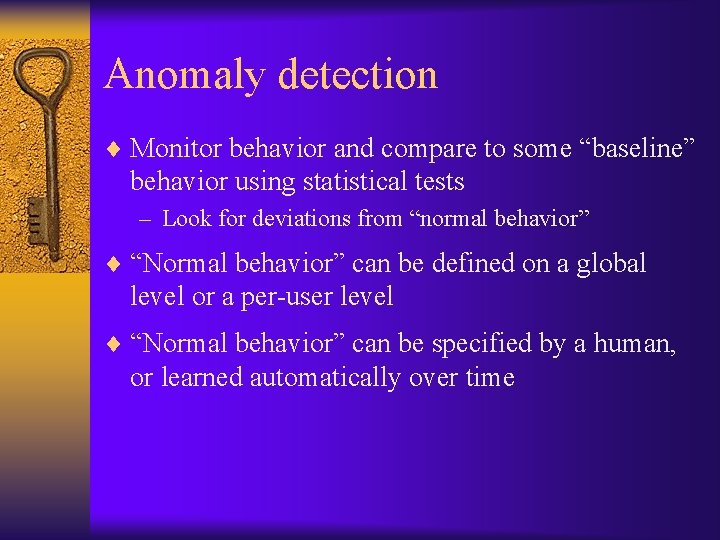 Anomaly detection

♦ Monitor behavior and compare to some “baseline” behavior using statistical tests

– Look for deviations from “normal behavior”

♦ “Normal behavior” can be defined on a global level or a per-user level

♦ “Normal behavior” can be specified by a human, or learned automatically over time